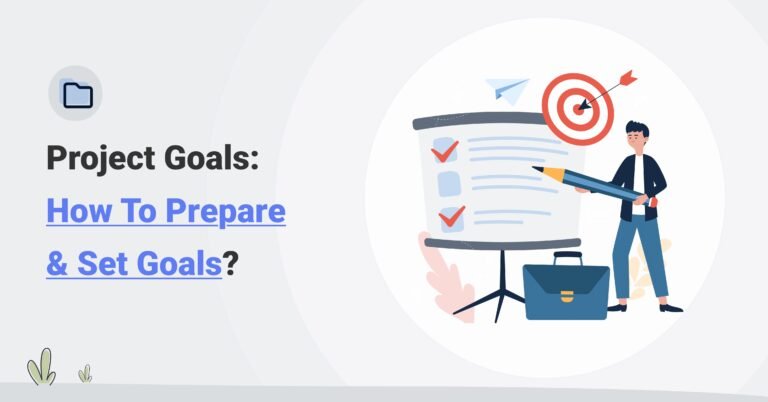 Project Goals:

How To Prepare & Set Goals?